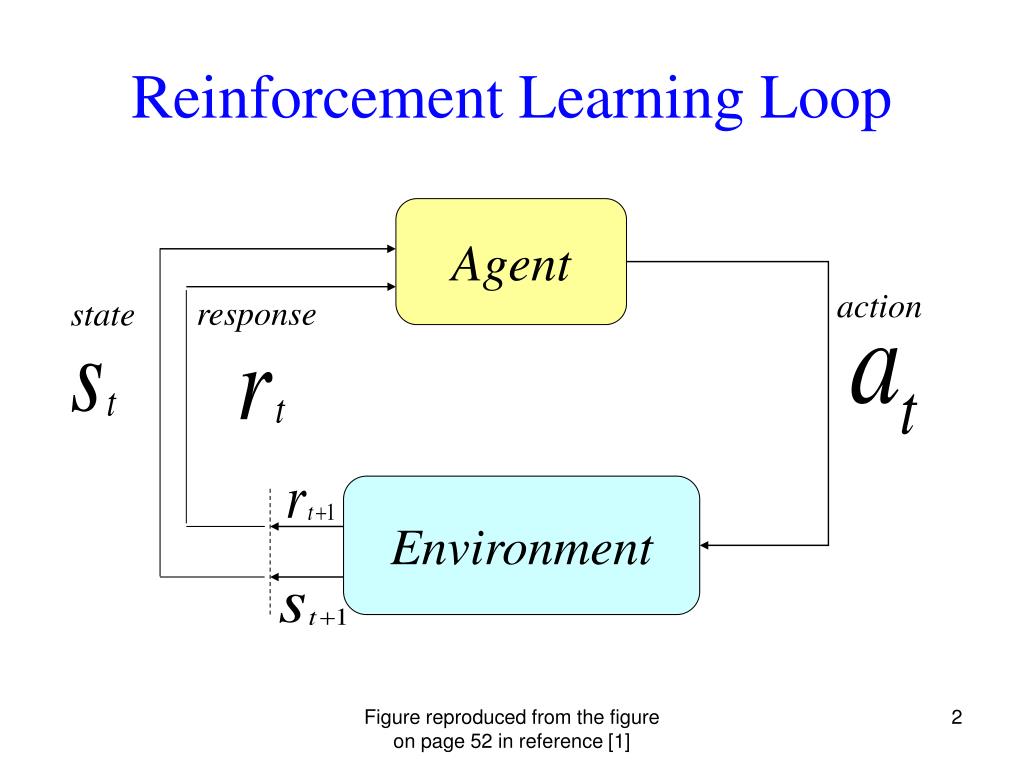 Reinforcement Learning Loop

Agent

state
$s_t$

response
$r_t$

action
$a_t$

$r_{t+1}$

Environment

$s_{t+1}$

Figure reproduced from the figure on page 52 in reference [1]

2